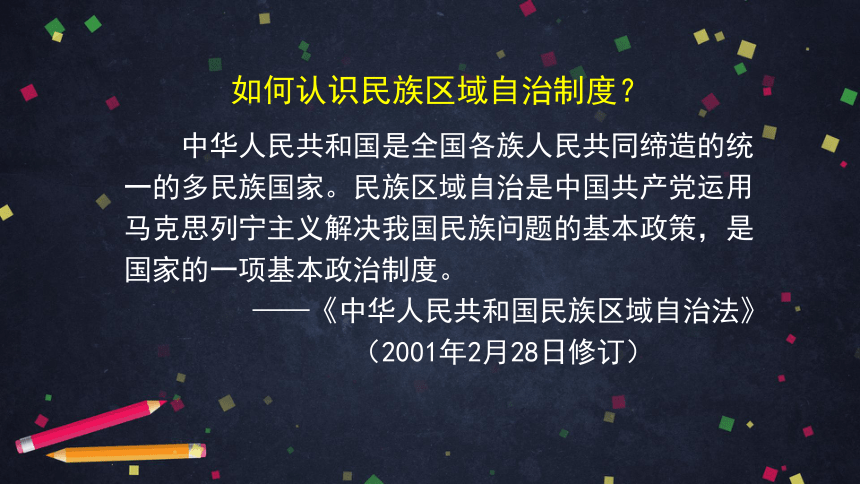 如何认识民族区域自治制度？

中华人民共和国是全国各族人民共同缔造的统一的多民族国家。民族区域自治是中国共产党运用马克思列宁主义解决我国民族问题的基本政策，是国家的一项基本政治制度。

——《中华人民共和国民族区域自治法》

（2001年2月28日修订）